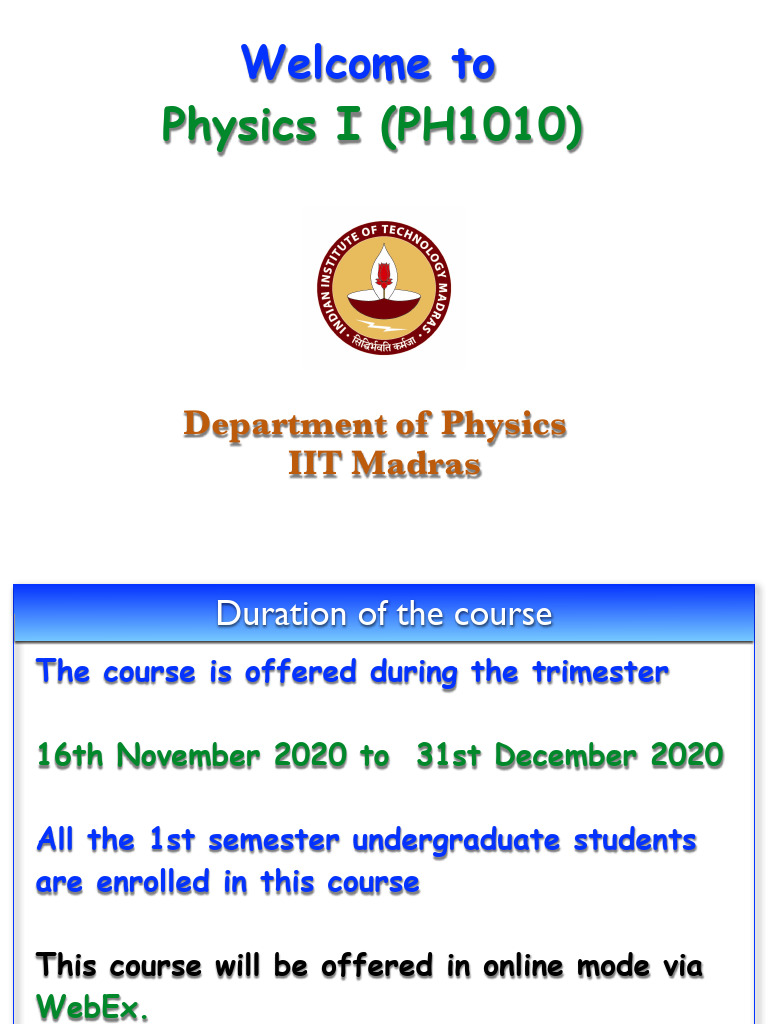 Welcome to
Physics I (PH1010)

INDIAN INSTITUTE OF TECHNOLOGY MADRAS
सिद्धिर्भवति कर्मजा

Department of Physics
IIT Madras

Duration of the course

The course is offered during the trimester

16th November 2020 to 31st December 2020

All the 1st semester undergraduate students are enrolled in this course

This course will be offered in online mode via WebEx.